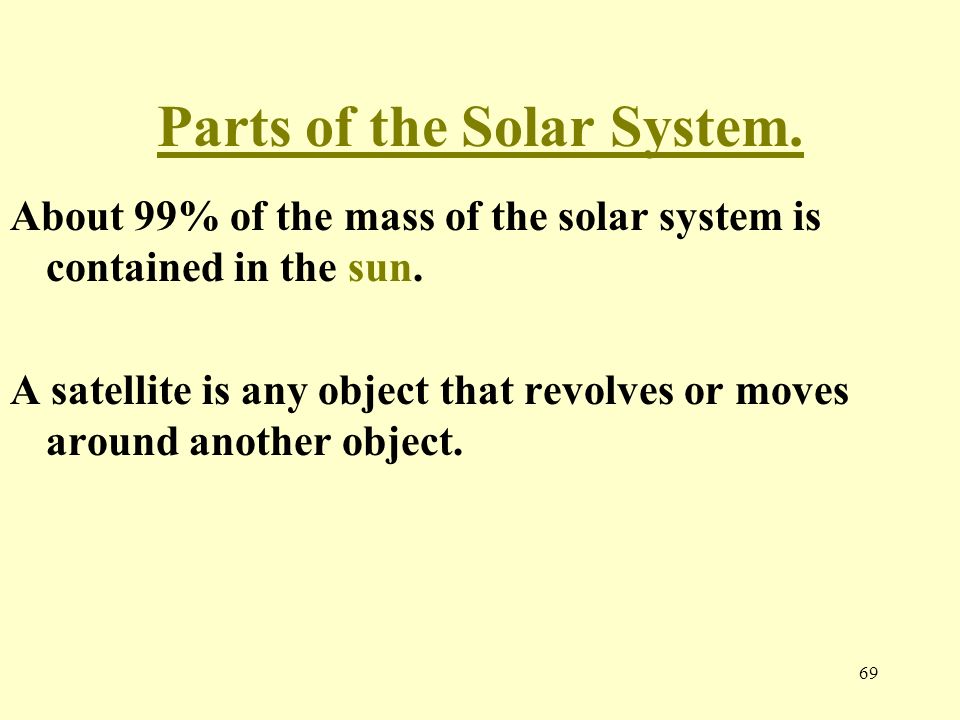 Parts of the Solar System.

About 99% of the mass of the solar system is contained in the sun.

A satellite is any object that revolves or moves around another object.

69